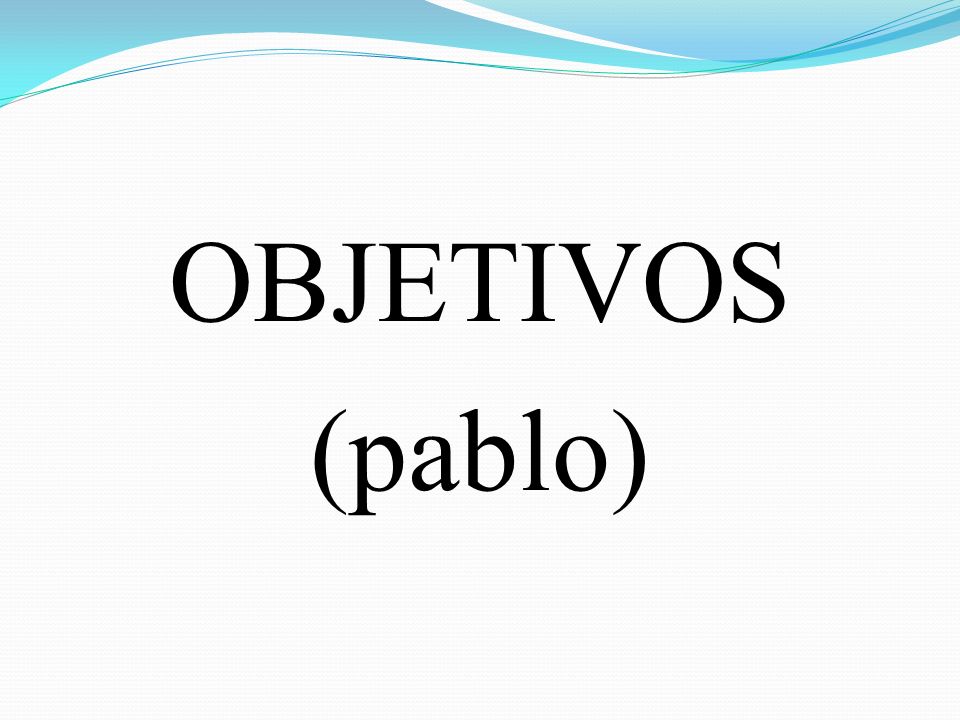 OBJETIVOS
(pablo)